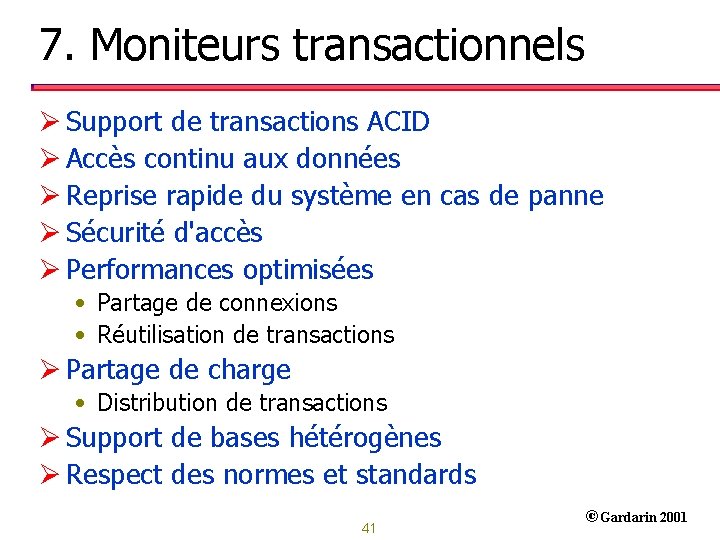 7. Moniteurs transactionnels

➢ Support de transactions ACID
➢ Accès continu aux données
➢ Reprise rapide du système en cas de panne
➢ Sécurité d'accès
➢ Performances optimisées
• Partage de connexions
• Réutilisation de transactions
➢ Partage de charge
• Distribution de transactions
➢ Support de bases hétérogènes
➢ Respect des normes et standards

41

© Gardarin 2001